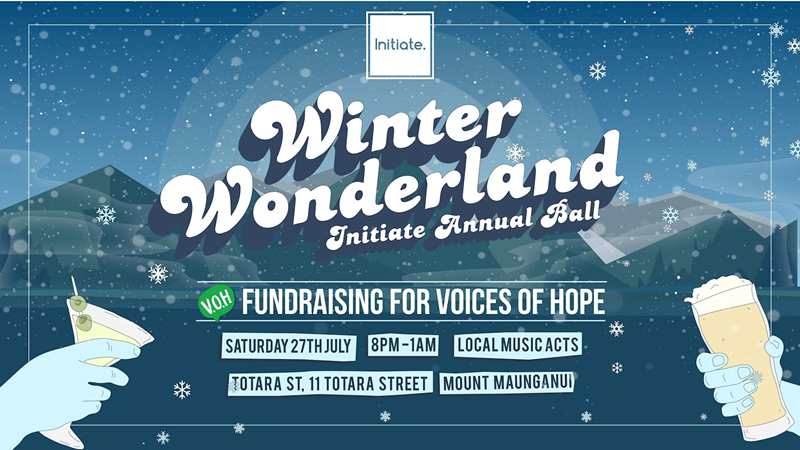 Initiate.

Winter Wonderland

Initiate Annual Ball

V.O.H FUNDRAISING FOR VOICES OF HOPE

SATURDAY 27TH JULY

8PM - 1AM

LOCAL MUSIC ACTS

TOTARA ST, 11 TOTARA STREET

MOUNT MAUNGANUI